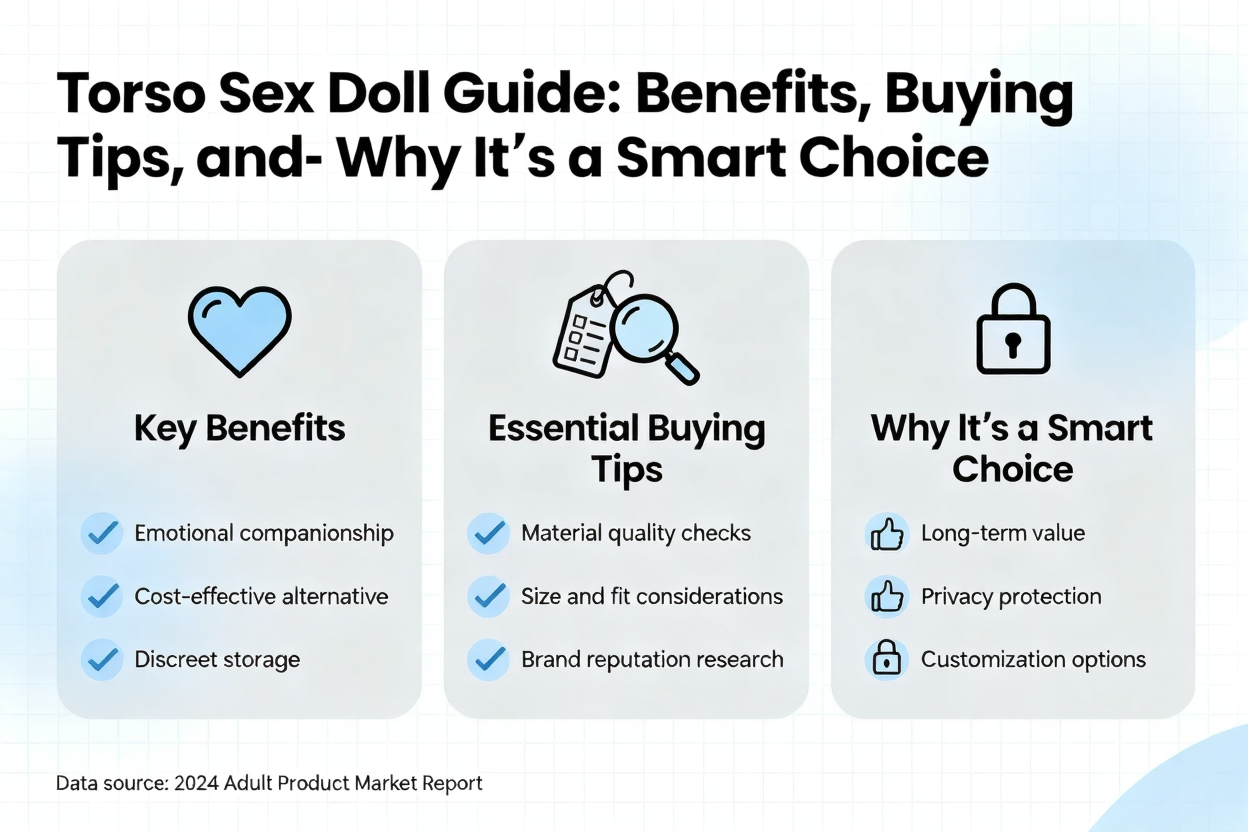 Torso Sex Doll Guide: Benefits, Buying Tips, and- Why It's a Smart Choice

Key Benefits

Emotional companionship

Cost-effective alternative

Discreet storage

Essential Buying Tips

Material quality checks

Size and fit considerations

Brand reputation research

Why It's a Smart Choice

Long-term value

Privacy protection

Customization options

Data source: 2024 Adult Product Market Report